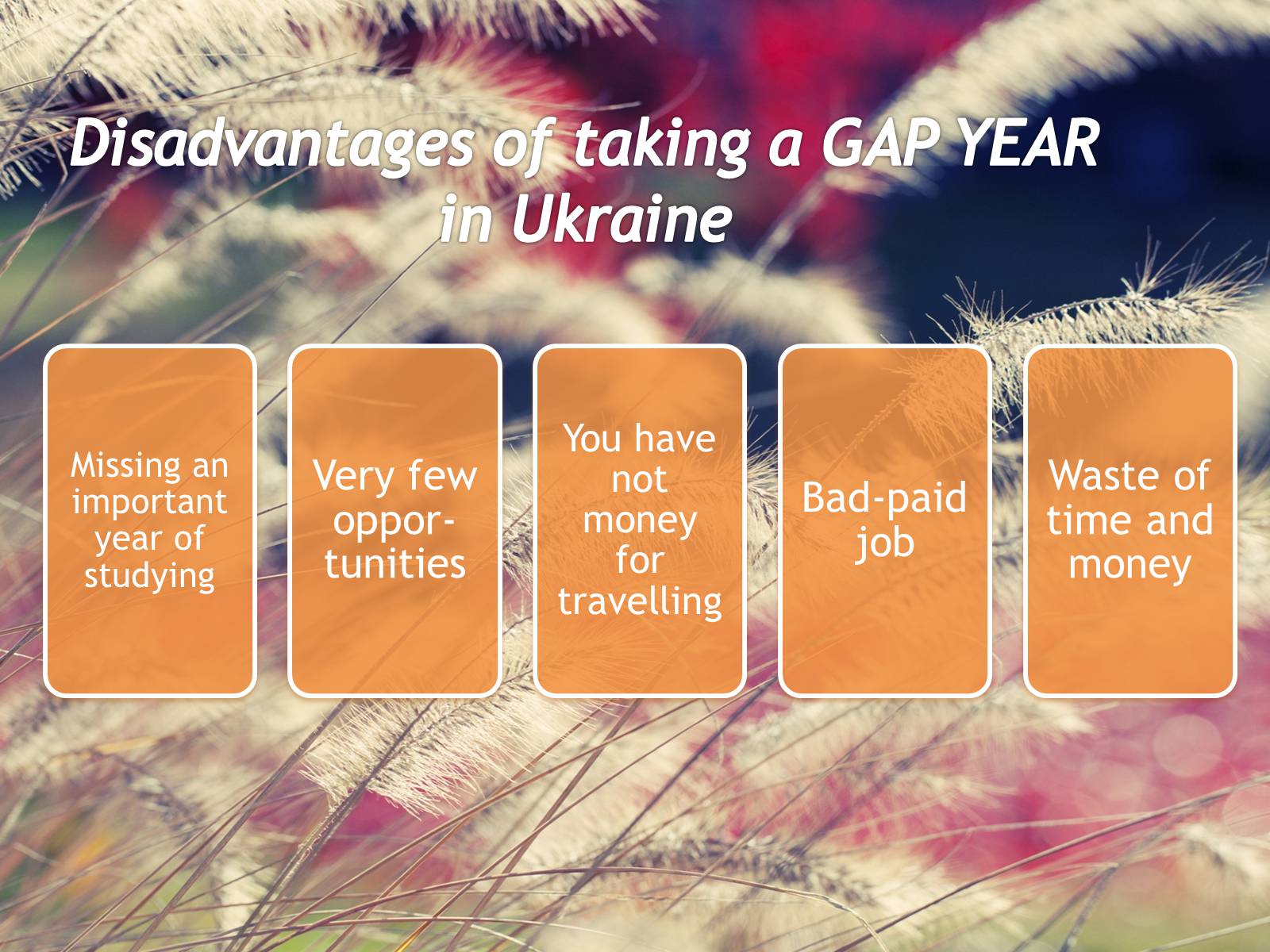 Disadvantages of taking a GAP YEAR in Ukraine

Missing an important year of studying

Very few opportunities

You have not money for travelling

Bad-paid job

Waste of time and money